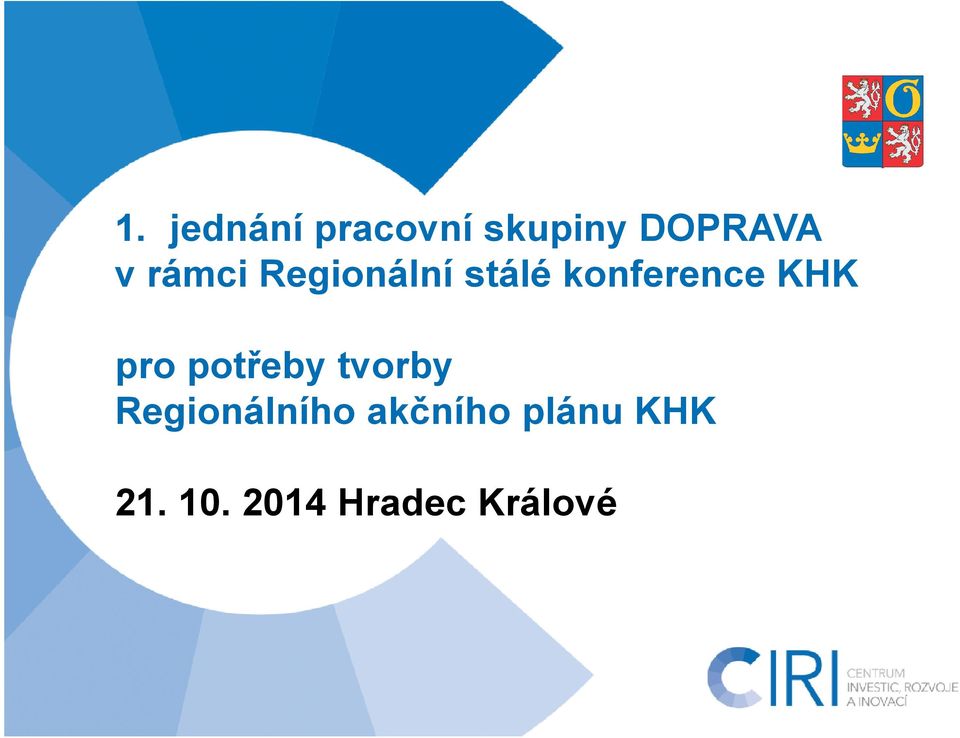 1. jednání pracovní skupiny DOPRAVA v rámci Regionální stálé konference KHK

pro potřeby tvorby Regionálního akčního plánu KHK

21. 10. 2014 Hradec Králové

CIRI CENTRUM INVESTIC, ROZVOJE A INOVACÍ